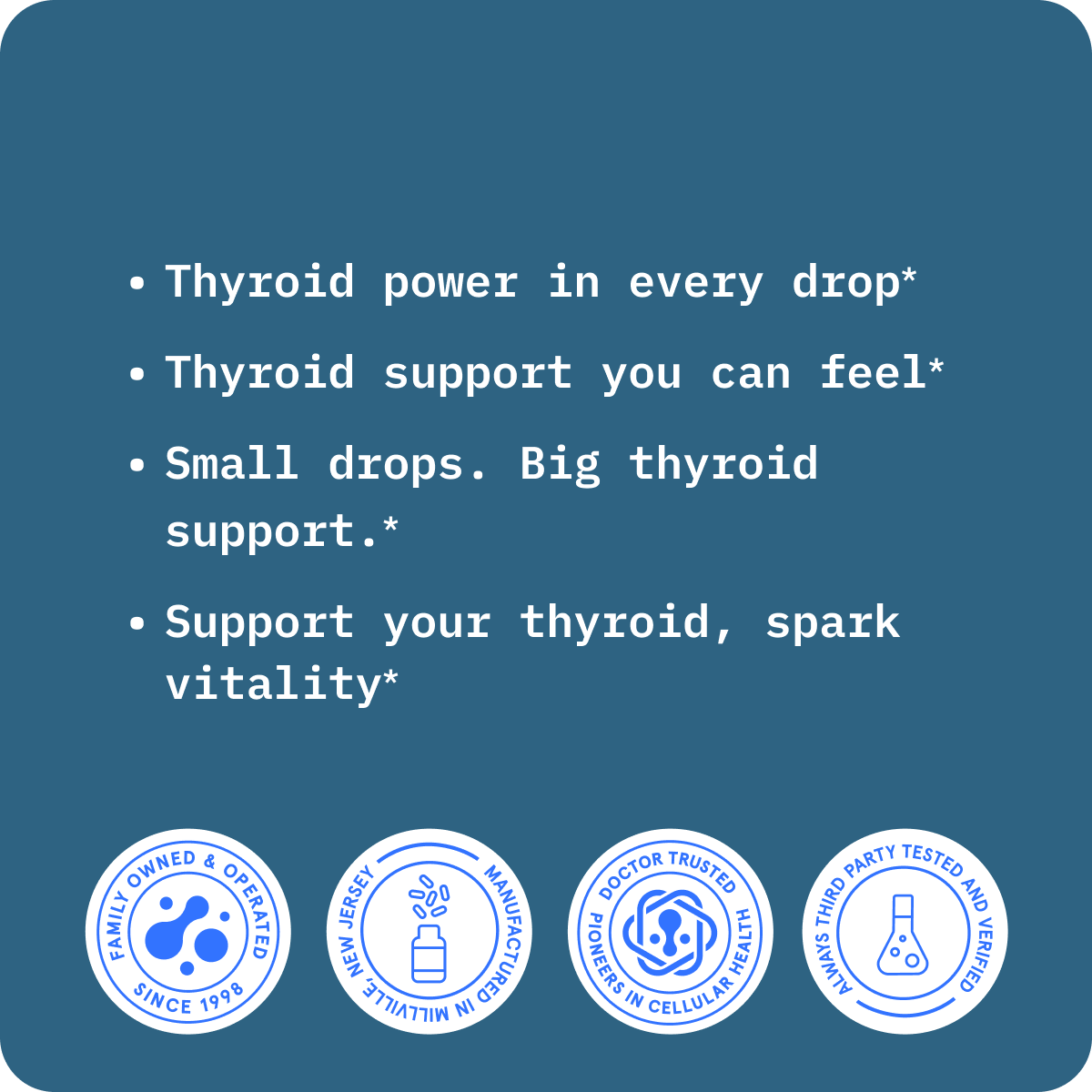 • Thyroid power in every drop*

• Thyroid support you can feel*

• Small drops. Big thyroid support.*

• Support your thyroid, spark vitality*

FAMILY OWNED & OPERATED
SINCE 1998

MANUFACTURED IN MILLVILLE, NEW JERSEY

DOCTOR TRUSTED
PIONEERS IN CELLULAR HEALTH

ALWAYS THIRD PARTY TESTED AND VERIFIED